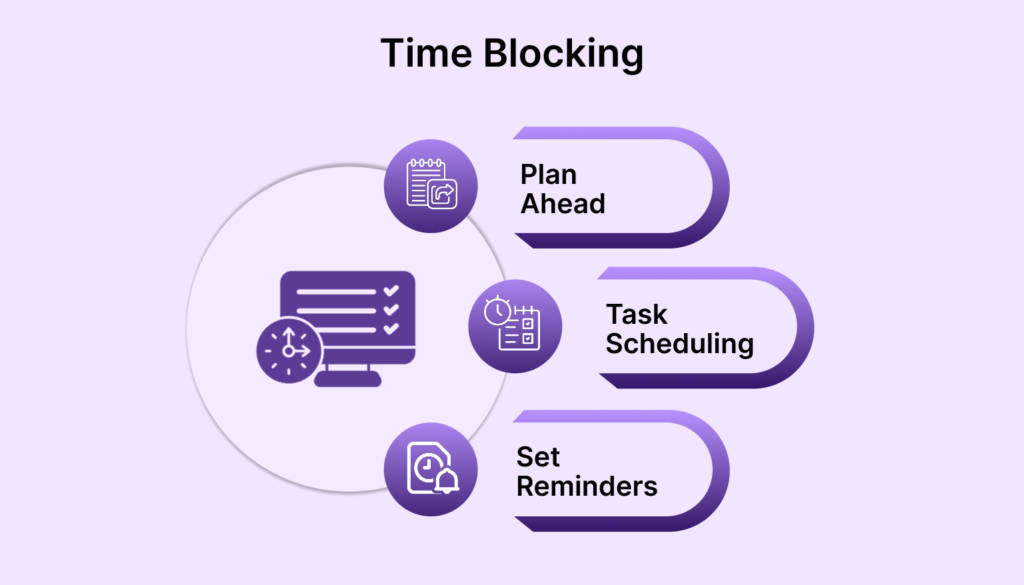 Time Blocking

Plan Ahead

Task Scheduling

Set Reminders